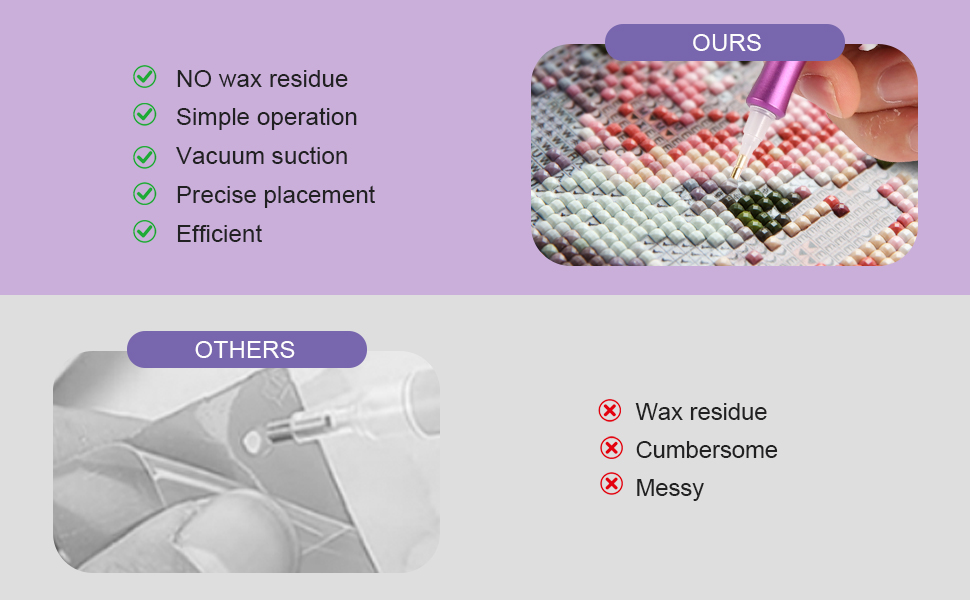 NO wax residue
Simple operation
Vacuum suction
Precise placement
Efficient

OURS

OTHERS

Wax residue
Cumbersome
Messy